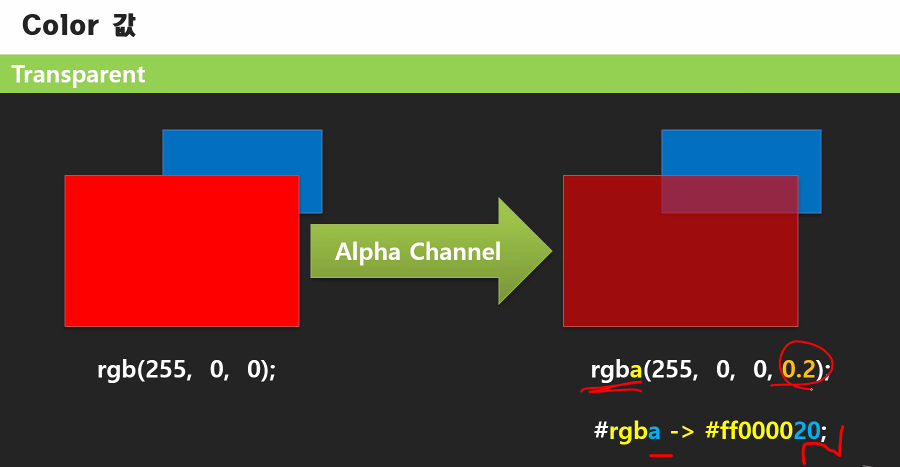 Color 값

Transparent

Alpha Channel

rgb(255, 0, 0);

rgba(255, 0, 0, 0.2);

#rgba -> #ff000020;